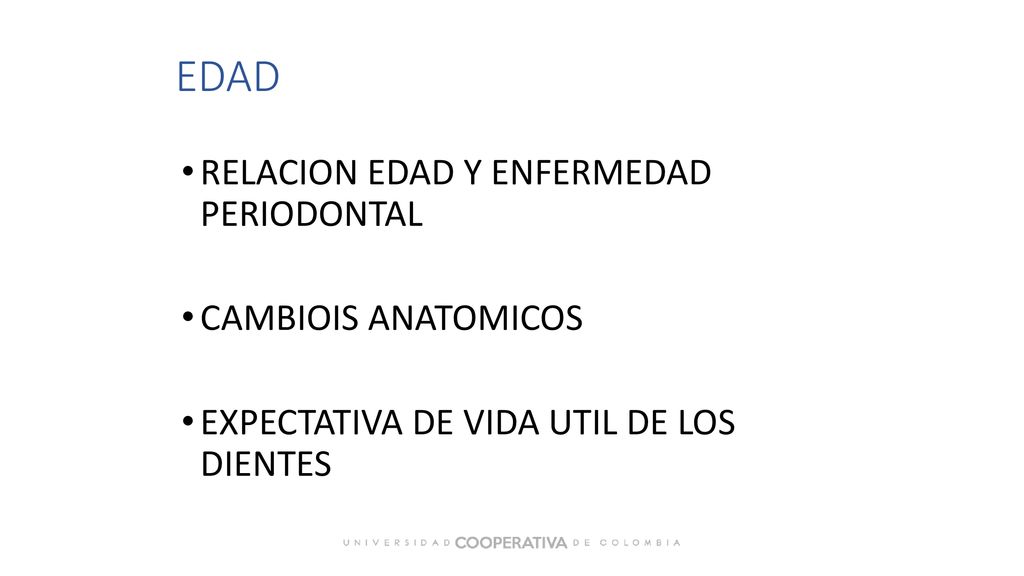 EDAD

• RELACION EDAD Y ENFERMEDAD PERIODONTAL

• CAMBIOIS ANATOMICOS

• EXPECTATIVA DE VIDA UTIL DE LOS DIENTES

UNIVERSIDAD COOPERATIVA DE COLOMBIA